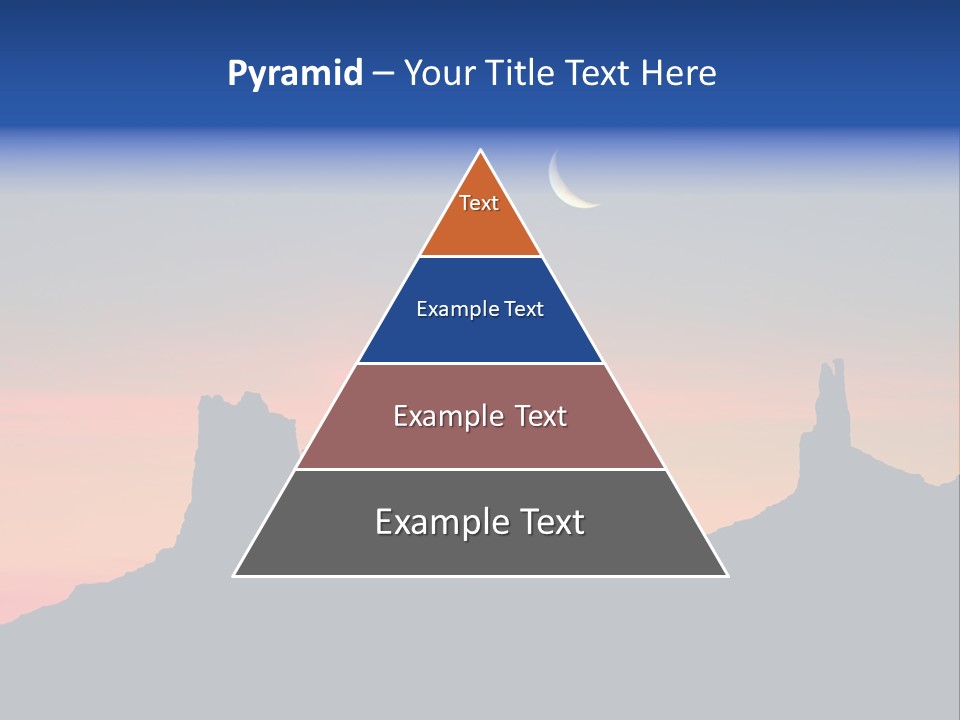 Pyramid – Your Title Text Here

Text

Example Text

Example Text

Example Text